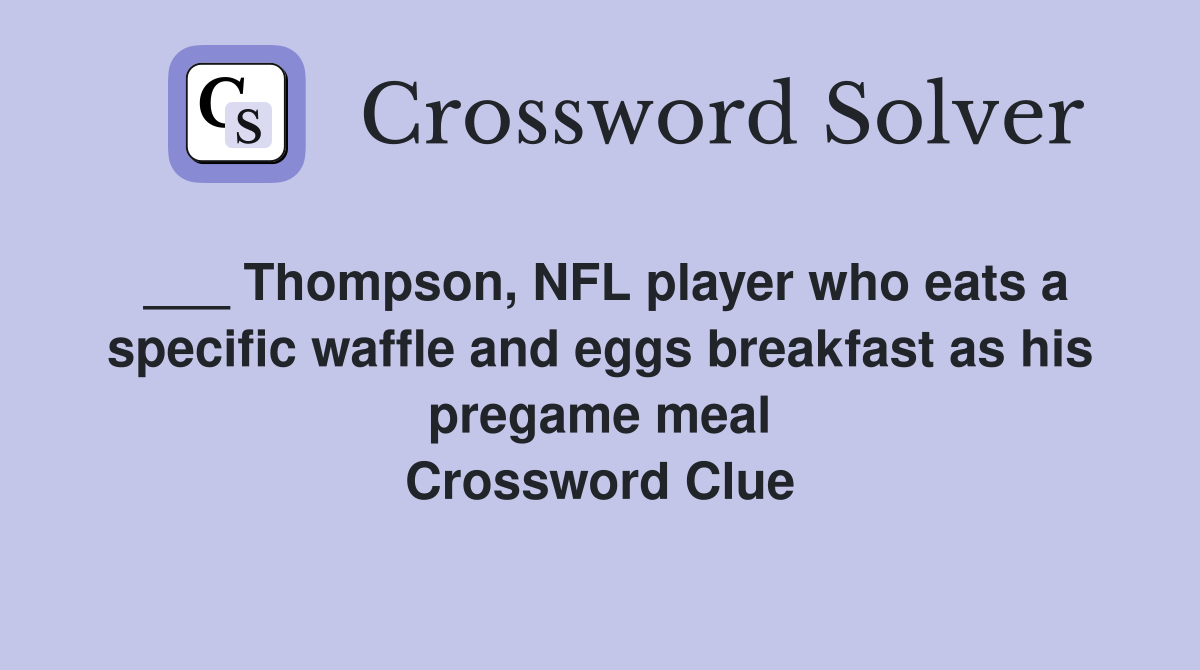 CS

Crossword Solver

___ Thompson, NFL player who eats a specific waffle and eggs breakfast as his pregame meal
Crossword Clue